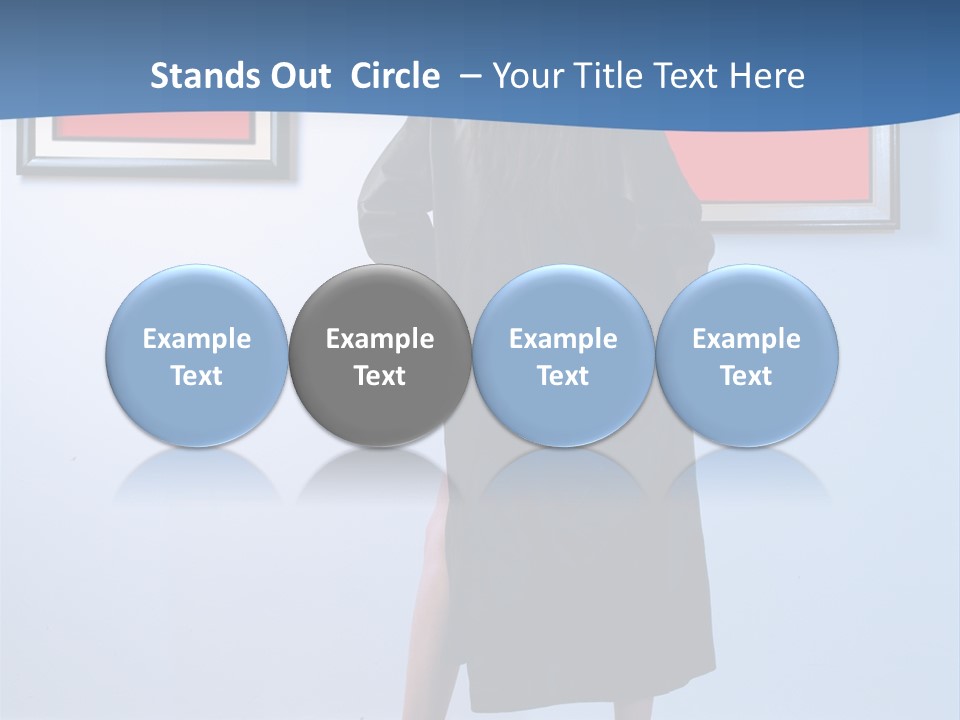 Stands Out Circle – Your Title Text Here

Example Text

Example Text

Example Text

Example Text